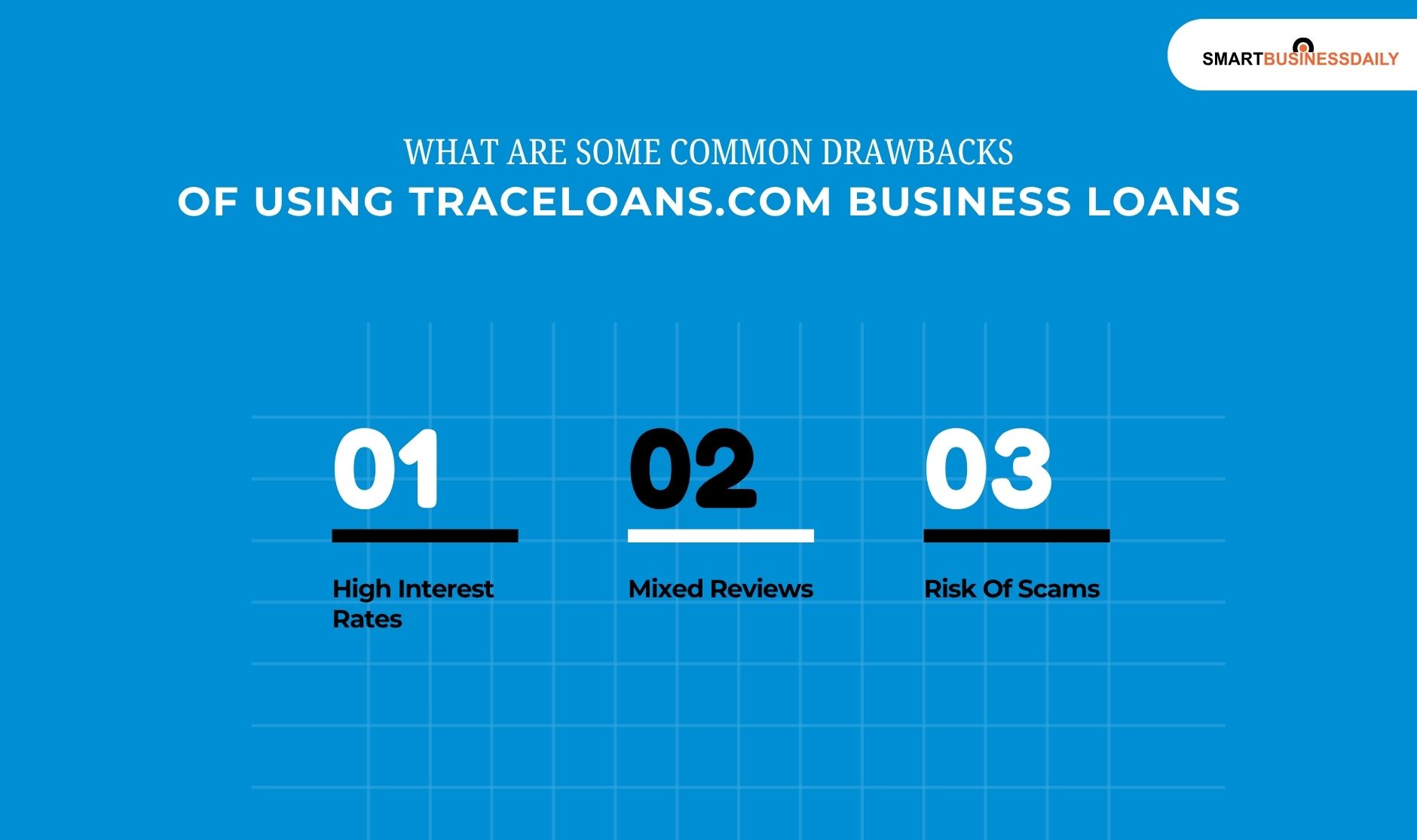 SMARTBUSINESSDAILY

WHAT ARE SOME COMMON DRAWBACKS
OF USING TRACELOANS.COM BUSINESS LOANS

01

High Interest Rates

02

Mixed Reviews

03

Risk Of Scams